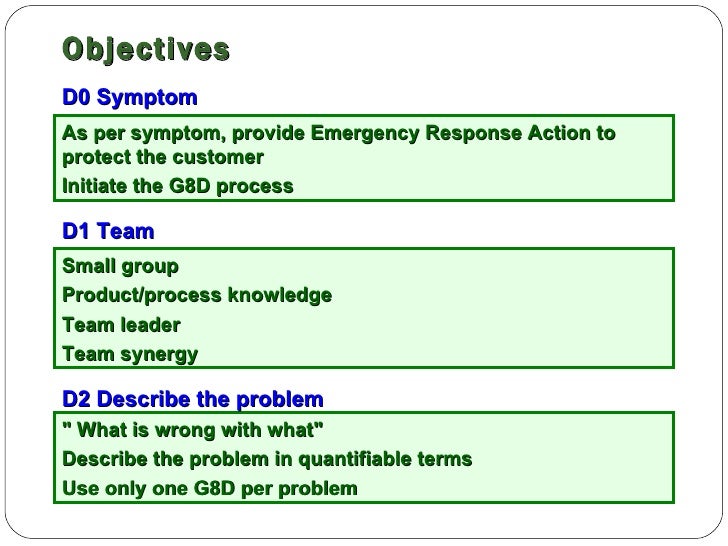 Objectives

D0 Symptom

As per symptom, provide Emergency Response Action to protect the customer

Initiate the G8D process

D1 Team

Small group

Product/process knowledge

Team leader

Team synergy

D2 Describe the problem

" What is wrong with what"

Describe the problem in quantifiable terms

Use only one G8D per problem